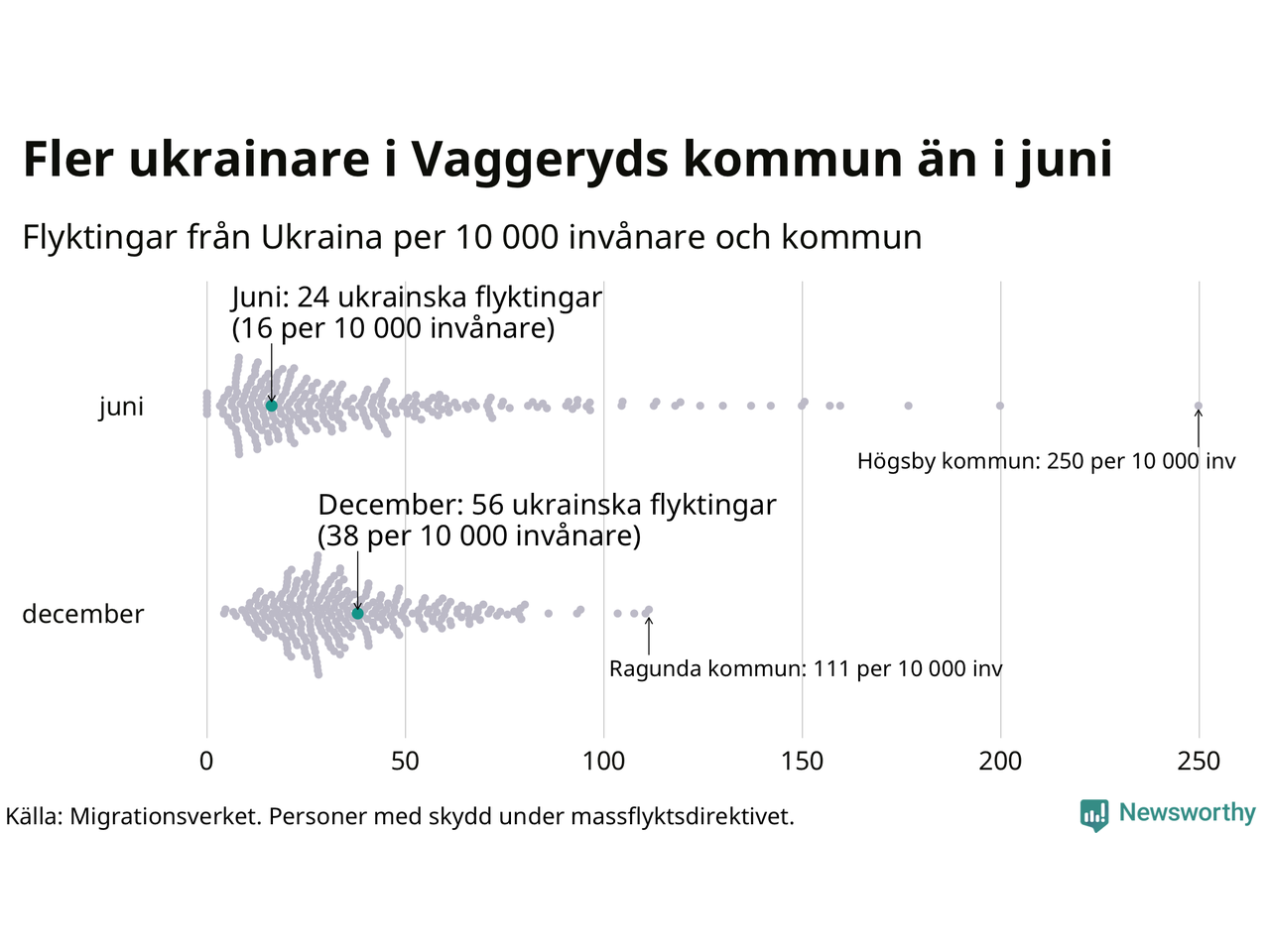 Fler ukrainare i Vaggeryds kommun än i juni

Flyktingar från Ukraina per 10 000 invånare och kommun

Juni: 24 ukrainska flyktingar
(16 per 10 000 invånare)

juni

Högsby kommun: 250 per 10 000 inv

December: 56 ukrainska flyktingar
(38 per 10 000 invånare)

december

Ragunda kommun: 111 per 10 000 inv

0
50
100
150
200
250

Källa: Migrationsverket. Personer med skydd under massflyktsdirektivet.

Newsworthy